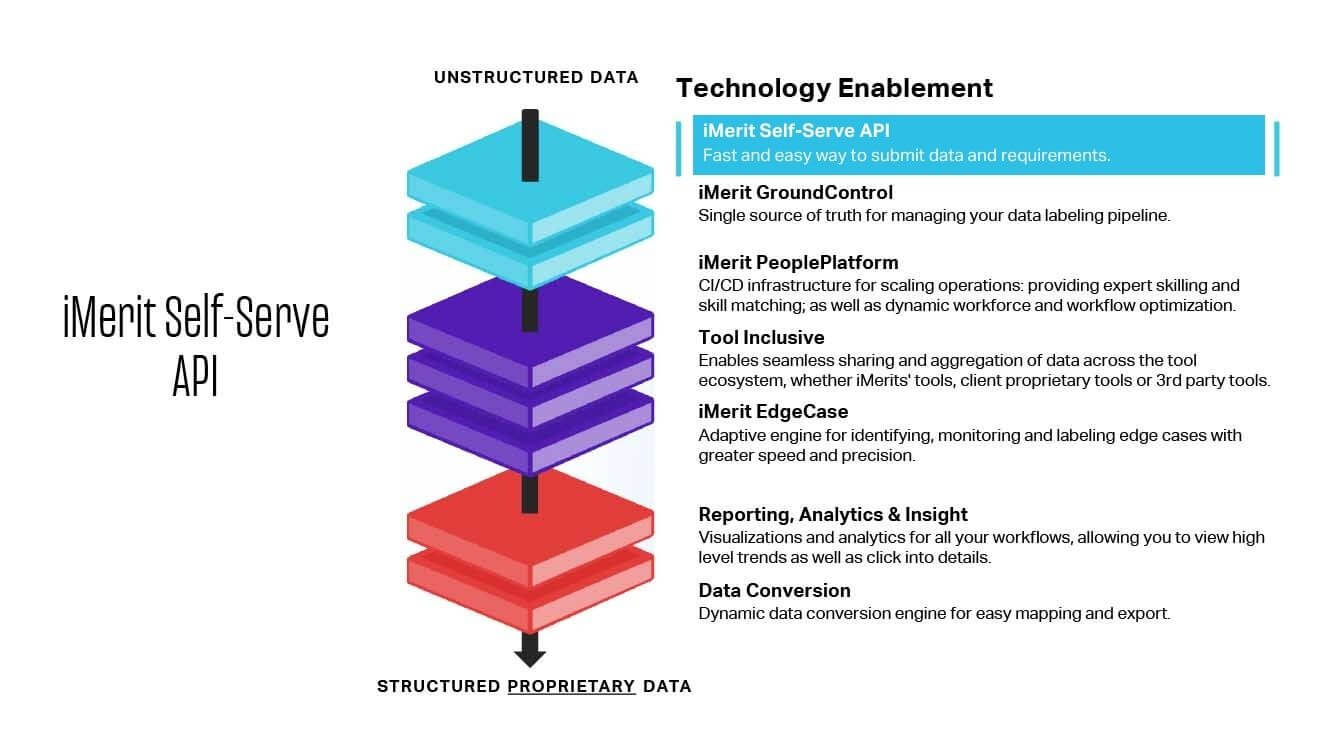 iMerit Self-Serve API

UNSTRUCTURED DATA

STRUCTURED PROPRIETARY DATA

Technology Enablement

iMerit Self-Serve API
Fast and easy way to submit data and requirements.

iMerit GroundControl
Single source of truth for managing your data labeling pipeline.

iMerit PeoplePlatform
CI/CD infrastructure for scaling operations: providing expert skilling and skill matching; as well as dynamic workforce and workflow optimization.

Tool Inclusive
Enables seamless sharing and aggregation of data across the tool ecosystem, whether iMerits' tools, client proprietary tools or 3rd party tools.

iMerit EdgeCase
Adaptive engine for identifying, monitoring and labeling edge cases with greater speed and precision.

Reporting, Analytics & Insight
Visualizations and analytics for all your workflows, allowing you to view high level trends as well as click into details.

Data Conversion
Dynamic data conversion engine for easy mapping and export.